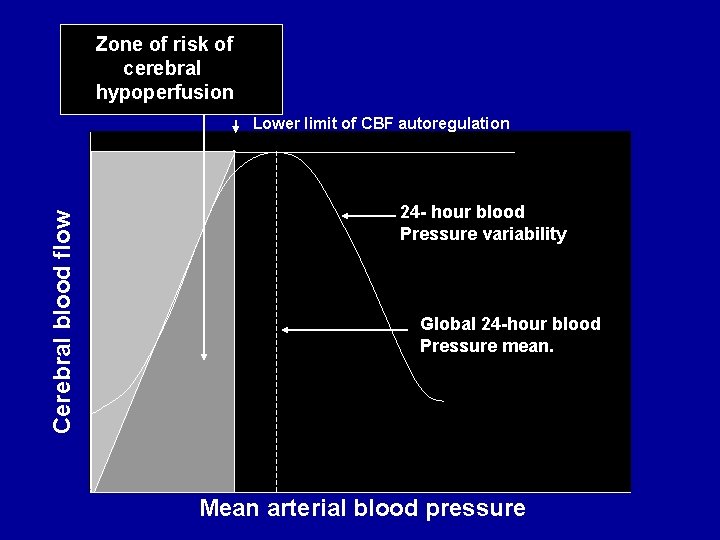 Zone of risk of cerebral hypoperfusion

Lower limit of CBF autoregulation

24- hour blood Pressure variability

Global 24-hour blood Pressure mean.

Cerebral blood flow

Mean arterial blood pressure